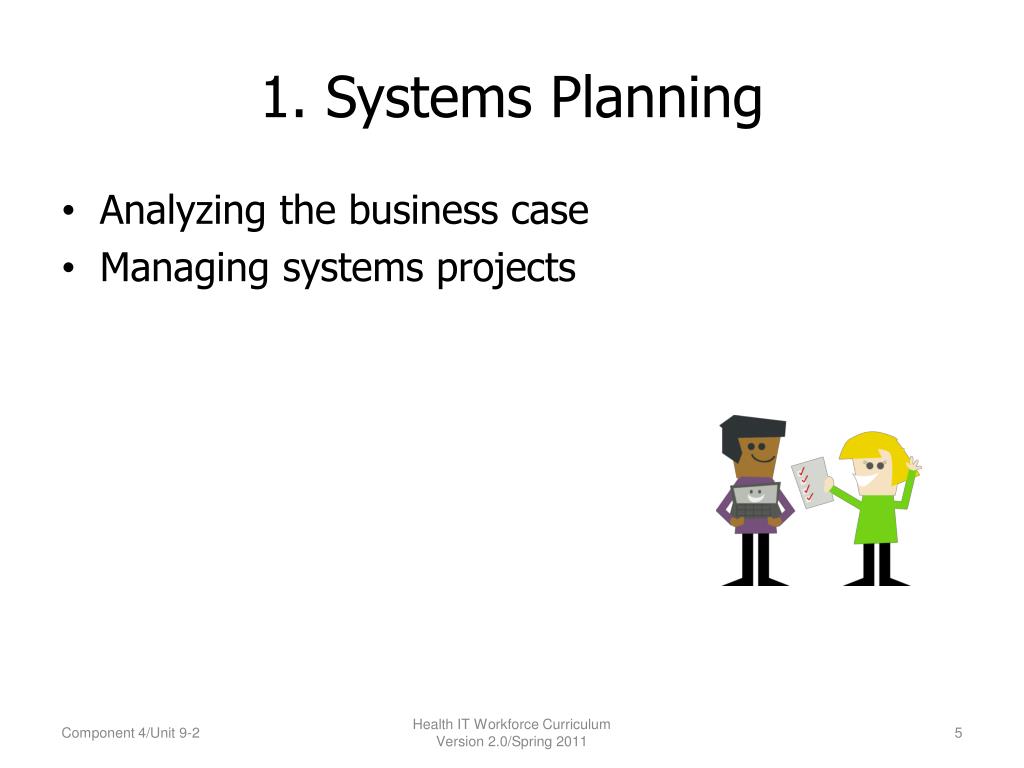 1. Systems Planning

• Analyzing the business case
• Managing systems projects

Component 4/Unit 9-2

Health IT Workforce Curriculum
Version 2.0/Spring 2011

5